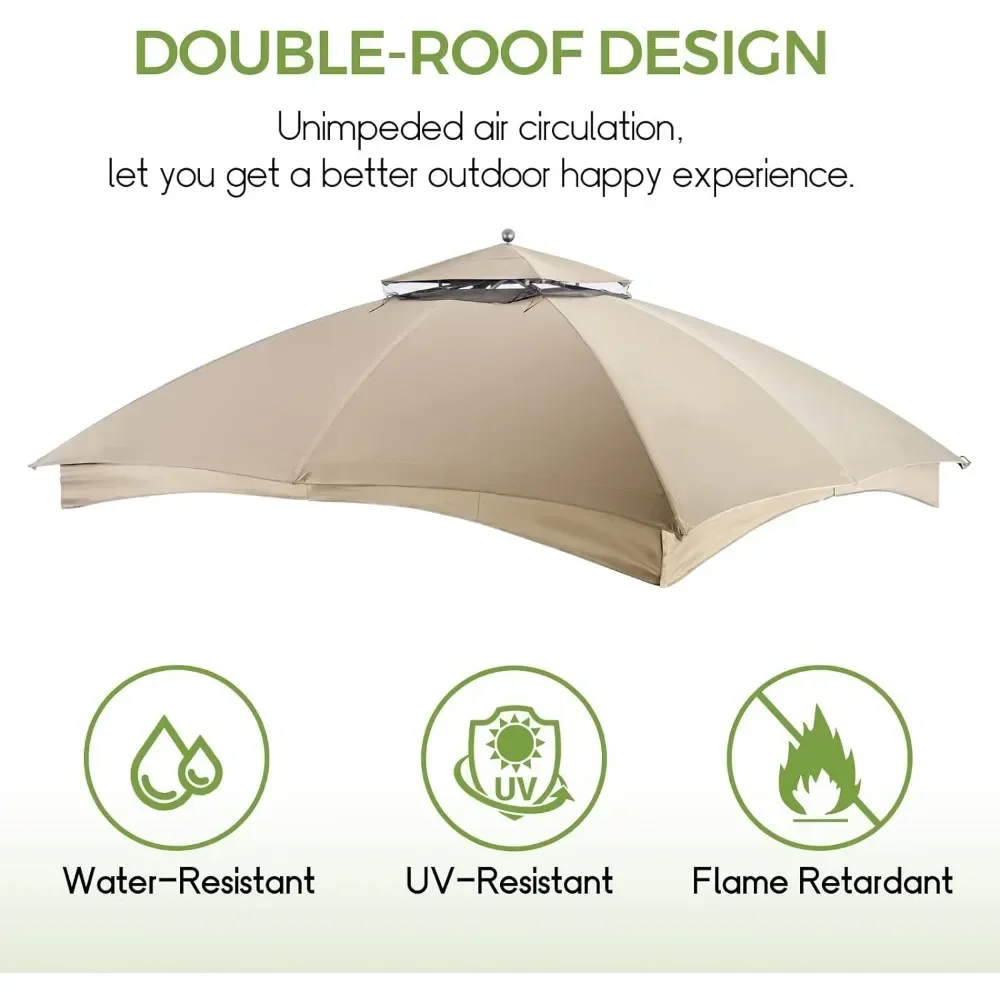 DOUBLE-ROOF DESIGN

Unimpeded air circulation, let you get a better outdoor happy experience.

UV

Water-Resistant

UV-Resistant

Flame Retardant